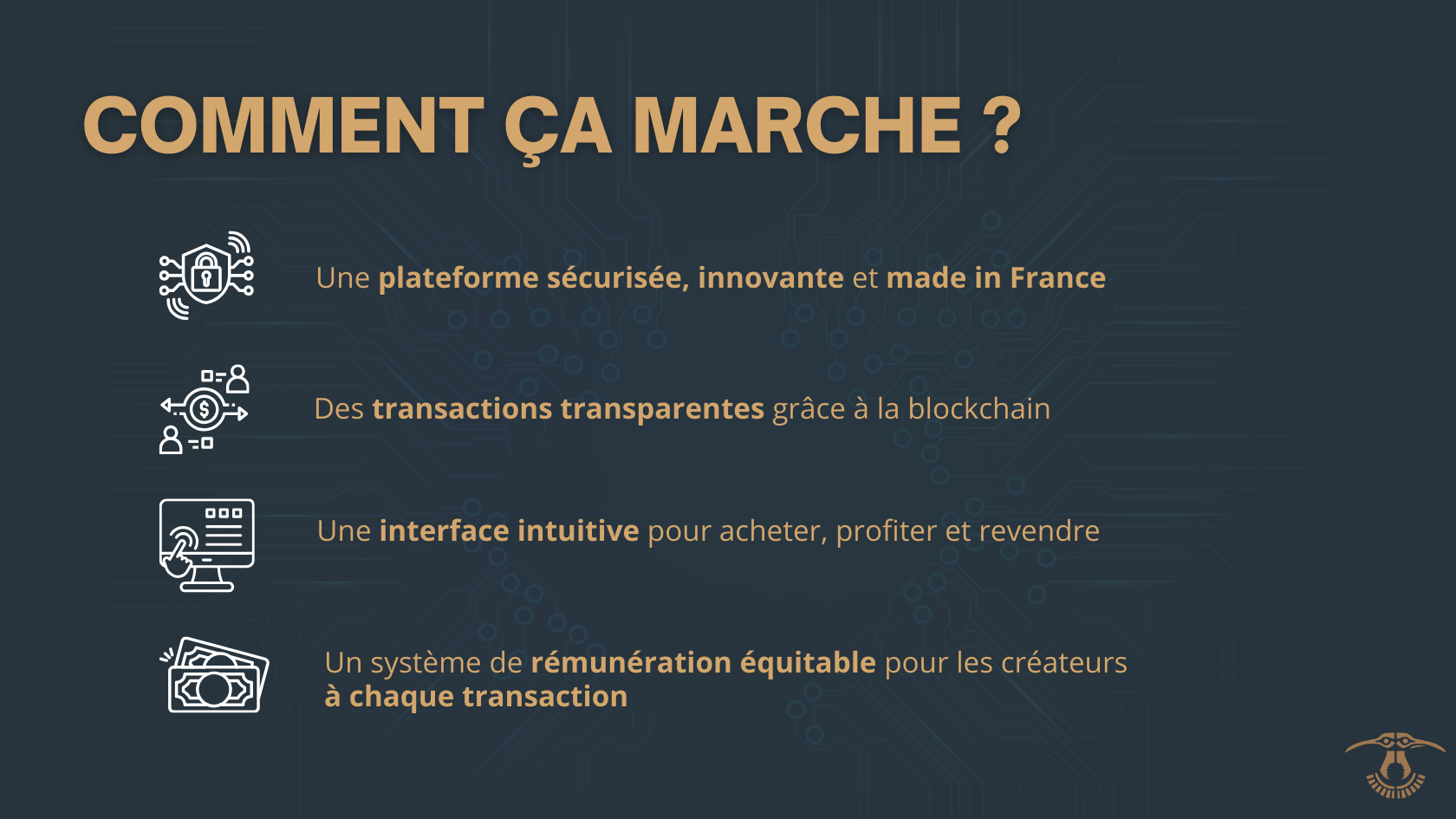 COMMENT ÇA MARCHE ?

Une plateforme sécurisée, innovante et made in France

Des transactions transparentes grâce à la blockchain

Une interface intuitive pour acheter, profiter et revendre

Un système de rémunération équitable pour les créateurs à chaque transaction